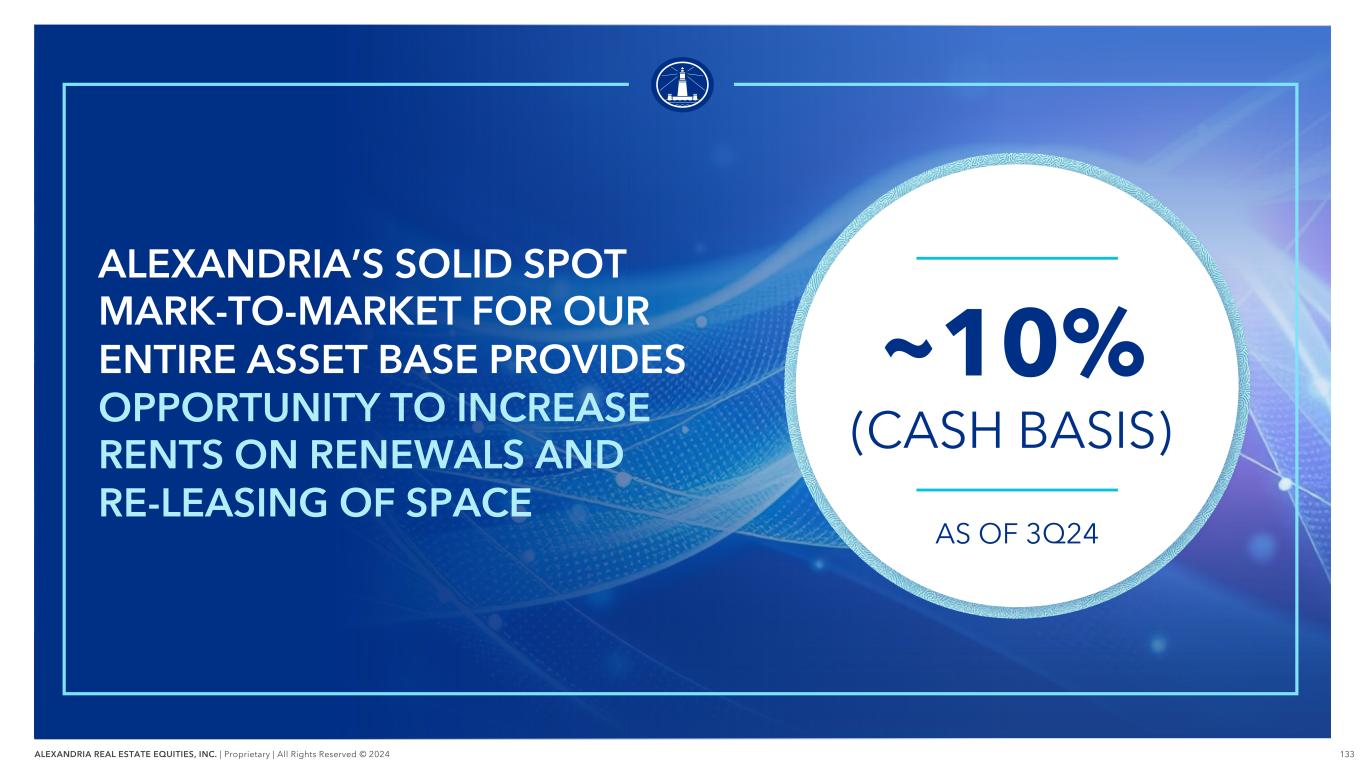 ALEXANDRIA'S SOLID SPOT MARK-TO-MARKET FOR OUR ENTIRE ASSET BASE PROVIDES OPPORTUNITY TO INCREASE RENTS ON RENEWALS AND RE-LEASING OF SPACE

~10%
(CASH BASIS)

AS OF 3Q24

ALEXANDRIA REAL ESTATE EQUITIES, INC. | Proprietary | All Rights Reserved © 2024

133